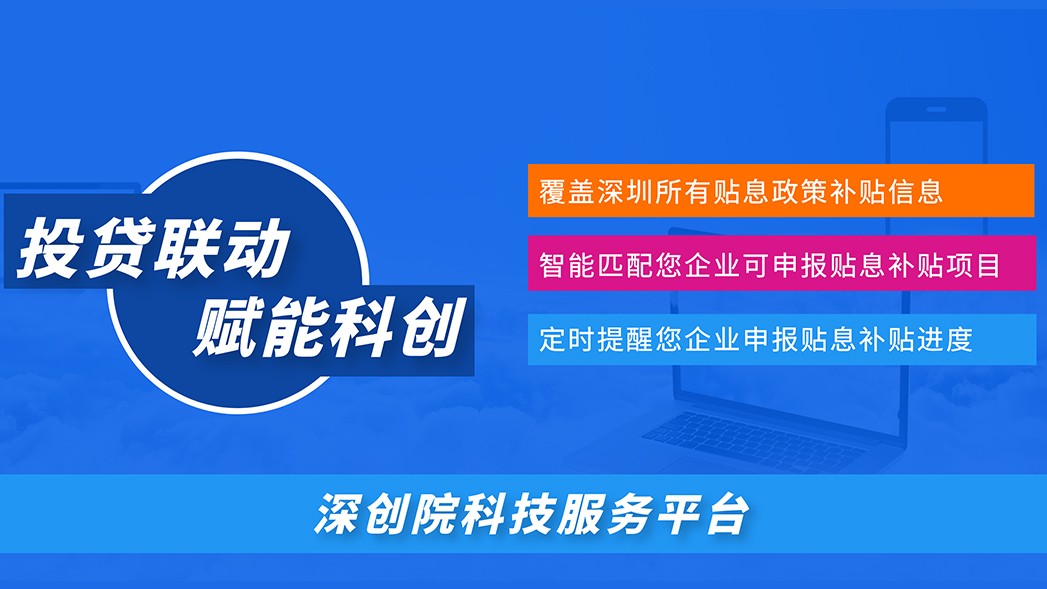 投贷联动
赋能科创

覆盖深圳所有贴息政策补贴信息

智能匹配您企业可申报贴息补贴项目

定时提醒您企业申报贴息补贴进度

深创院科技服务平台